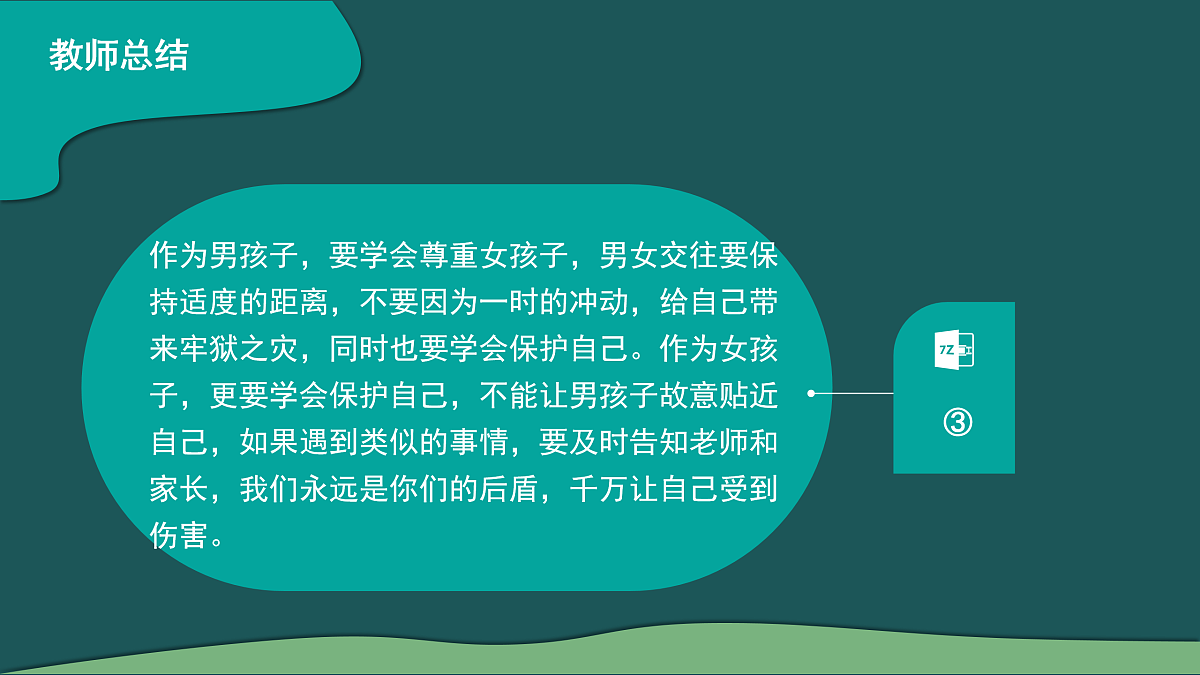 教师总结

作为男孩子，要学会尊重女孩子，男女交往要保持适度的距离，不要因为一时的冲动，给自己带来牢狱之灾，同时也要学会保护自己。作为女孩子，更要学会保护自己，不能让男孩子故意贴近自己，如果遇到类似的事情，要及时告知老师和家长，我们永远是你们的后盾，千万让自己受到伤害。

7Z

③